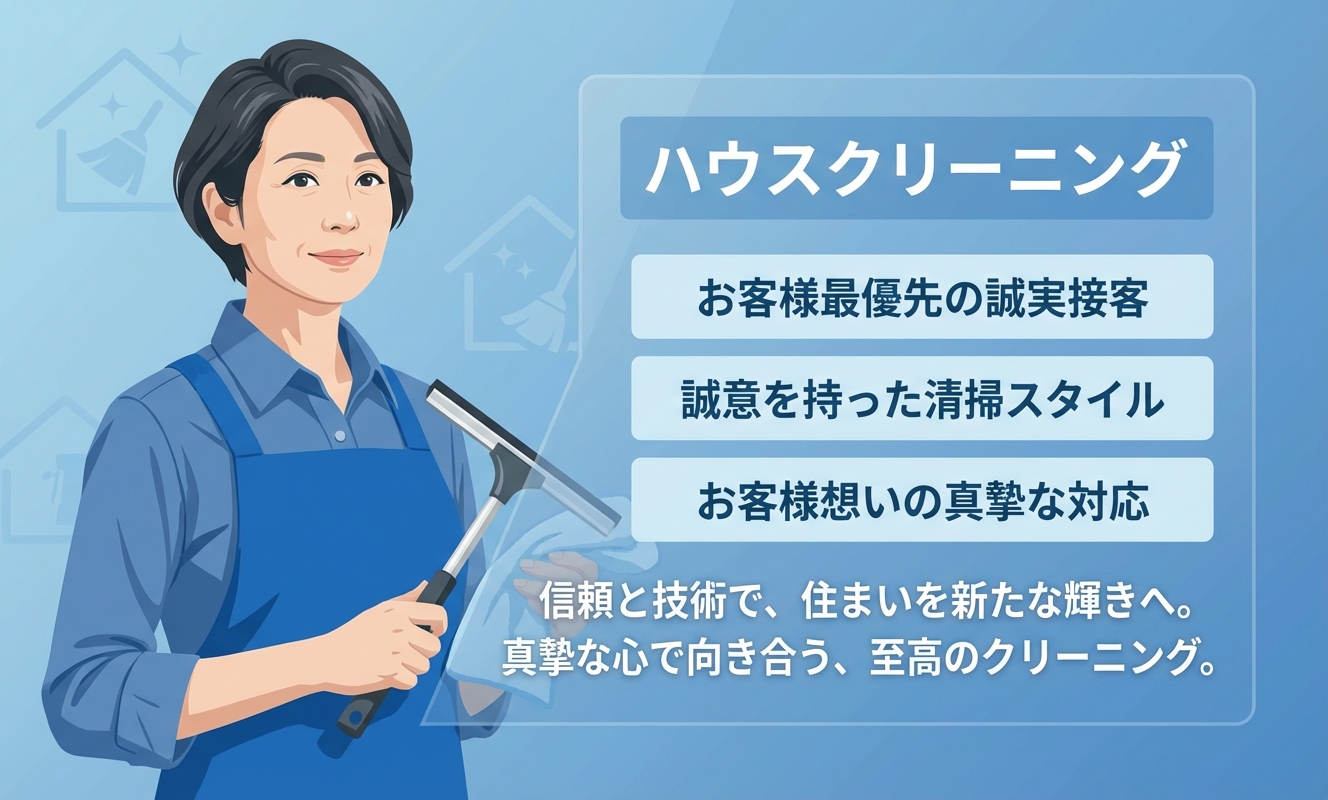 ハウスクリーニング

お客様最優先の誠実接客

誠意を持った清掃スタイル

お客様想いの真摯な対応

信頼と技術で、住まいを新たな輝きへ。
真摯な心で向き合う、至高のクリーニング。